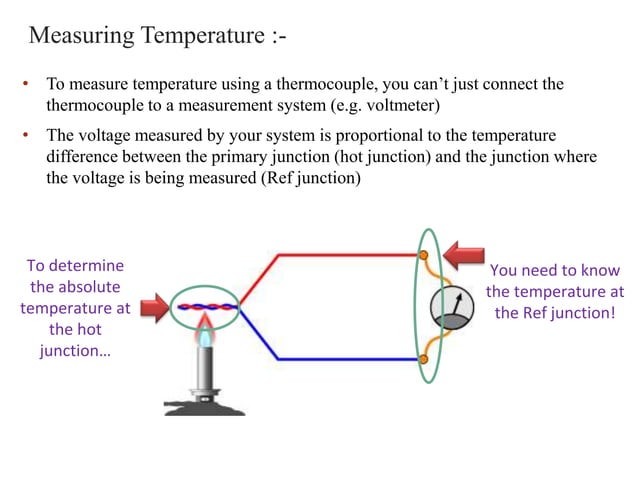 Measuring Temperature :-

• To measure temperature using a thermocouple, you can't just connect the thermocouple to a measurement system (e.g. voltmeter)

• The voltage measured by your system is proportional to the temperature difference between the primary junction (hot junction) and the junction where the voltage is being measured (Ref junction)

To determine the absolute temperature at the hot junction…

You need to know the temperature at the Ref junction!